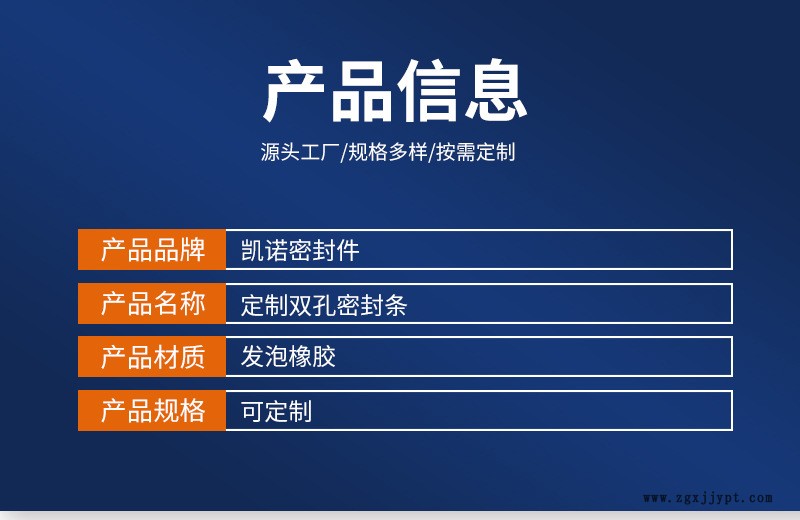 产品信息

源头工厂/规格多样/按需定制

| 产品品牌 | 凯诺密封件 |
|---|---|
| 产品名称 | 定制双孔密封条 |
| 产品材质 | 发泡橡胶 |
| 产品规格 | 可定制 |

www.zgxjjypt.com